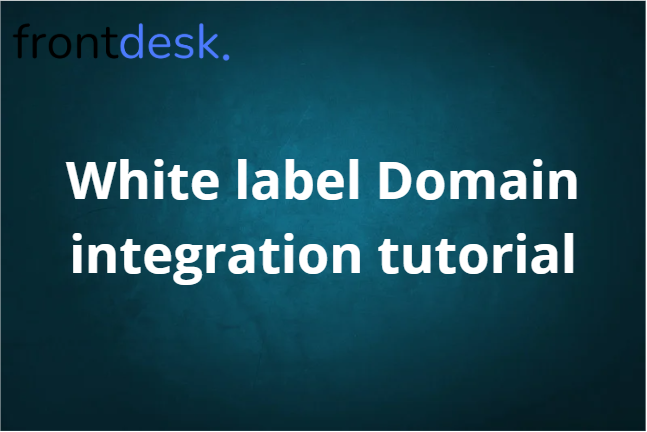 frontdesk.

White label Domain integration tutorial